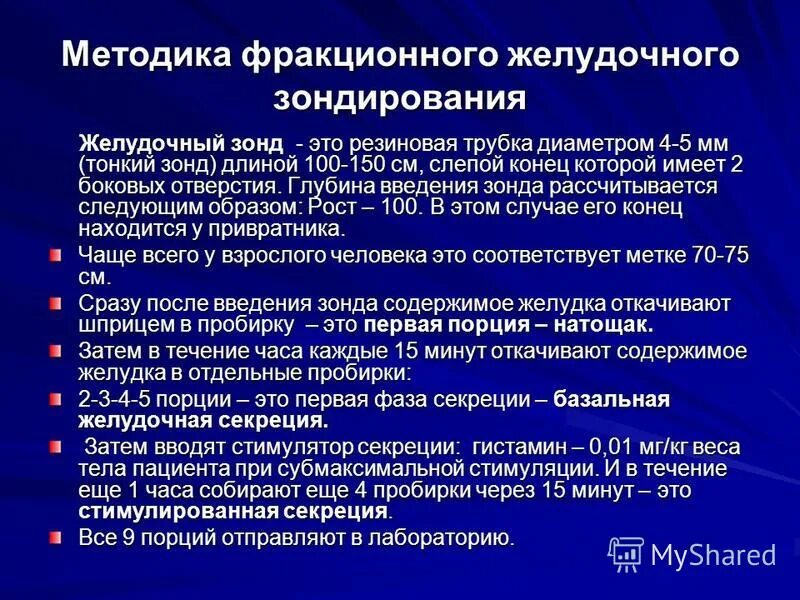 Методика фракционного желудочного зондирования

Желудочный зонд - это резиновая трубка диаметром 4-5 мм (тонкий зонд) длиной 100-150 см, слепой конец которой имеет 2 боковых отверстия. Глубина введения зонда рассчитывается следующим образом: Рост – 100. В этом случае его конец находится у привратника.

Чаще всего у взрослого человека это соответствует метке 70-75 см.

Сразу после введения зонда содержимое желудка откачивают шприцем в пробирку – это первая порция – натощак.

Затем в течение часа каждые 15 минут откачивают содержимое желудка в отдельные пробирки:

2-3-4-5 порции – это первая фаза секреции – базальная желудочная секреция.

Затем вводят стимулятор секреции: гистамин – 0,01 мг/кг веса тела пациента при субмаксимальной стимуляции. И в течение еще 1 часа собирают еще 4 пробирки через 15 минут – это стимулированная секреция.

Все 9 порций отправляют в лабораторию.

MyShared